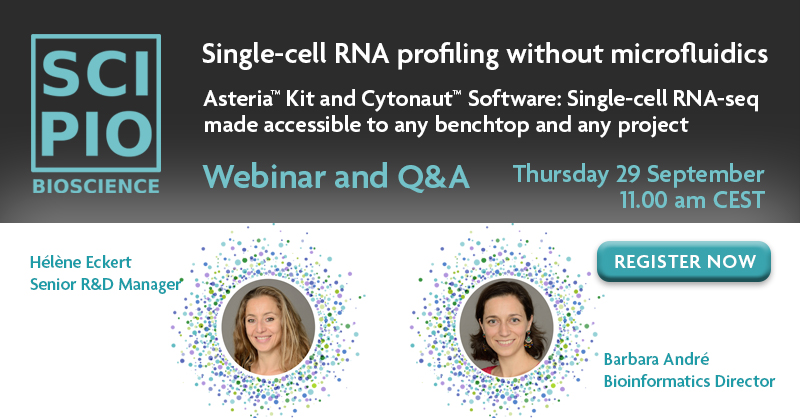 SCI PIO
BIOSCIENCE

Single-cell RNA profiling without microfluidics

Asteria™ Kit and Cytonaut™ Software: Single-cell RNA-seq made accessible to any benchtop and any project

Webinar and Q&A

Thursday 29 September
11.00 am CEST

Hélène Eckert
Senior R&D Manager

REGISTER NOW

Barbara André
Bioinformatics Director